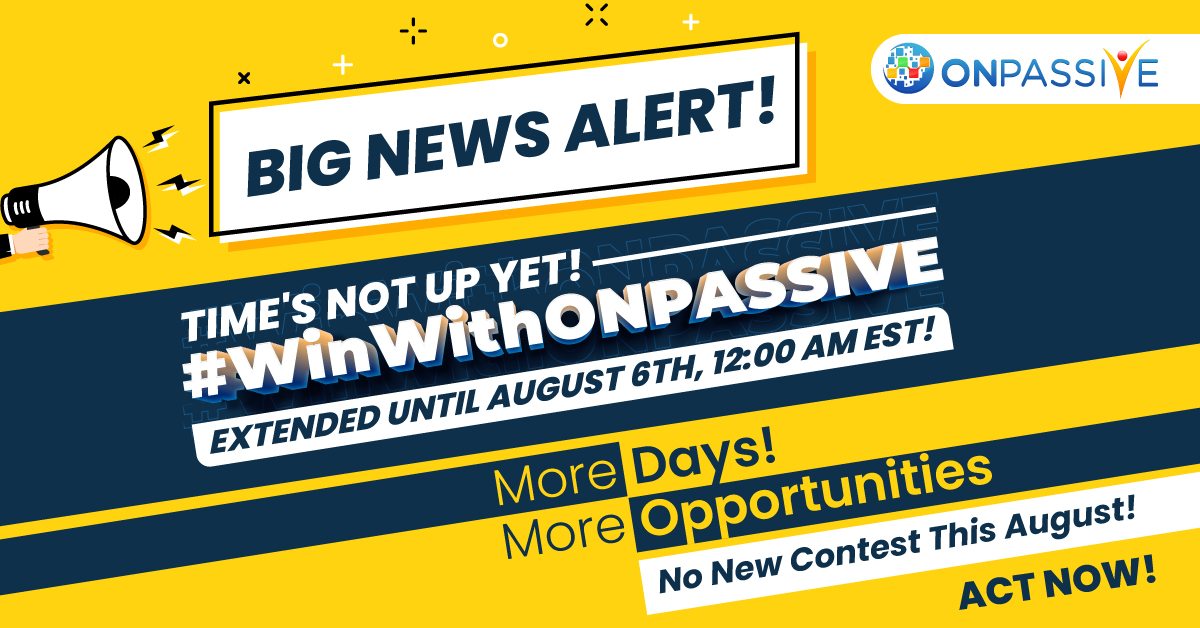 ONPASSIVE

BIG NEWS ALERT!

TIME'S NOT UP YET!
#WinWithONPASSIVE
EXTENDED UNTIL AUGUST 6TH, 12:00 AM EST!

More Days!
More Opportunities
No New Contest This August!
ACT NOW!